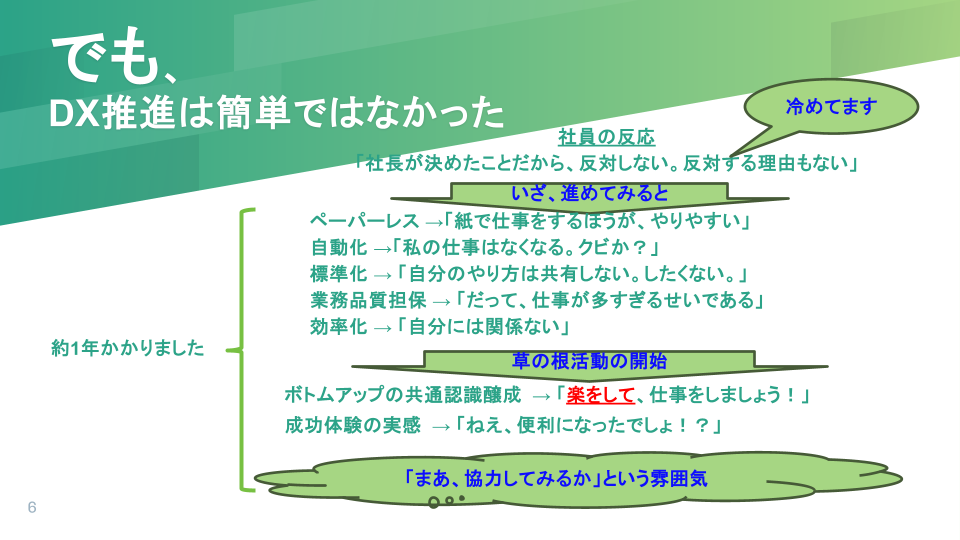 でも、
DX推進は簡単ではなかった

冷めてます

社員の反応
「社長が決めたことだから、反対しない。反対する理由もない」

いざ、進めてみると

ペーパーレス →「紙で仕事をするほうが、やりやすい」
自動化 →「私の仕事はなくなる。クビか？」
標準化 →「自分のやり方は共有しない。したくない。」
業務品質担保 →「だって、仕事が多すぎるせいである」
効率化 →「自分には関係ない」

約1年かかりました

草の根活動の開始

ボトムアップの共通認識醸成 →「楽をして、仕事をしましょう！」
成功体験の実感 →「ねえ、便利になったでしょ！？」

「まあ、協力してみるか」という雰囲気

6